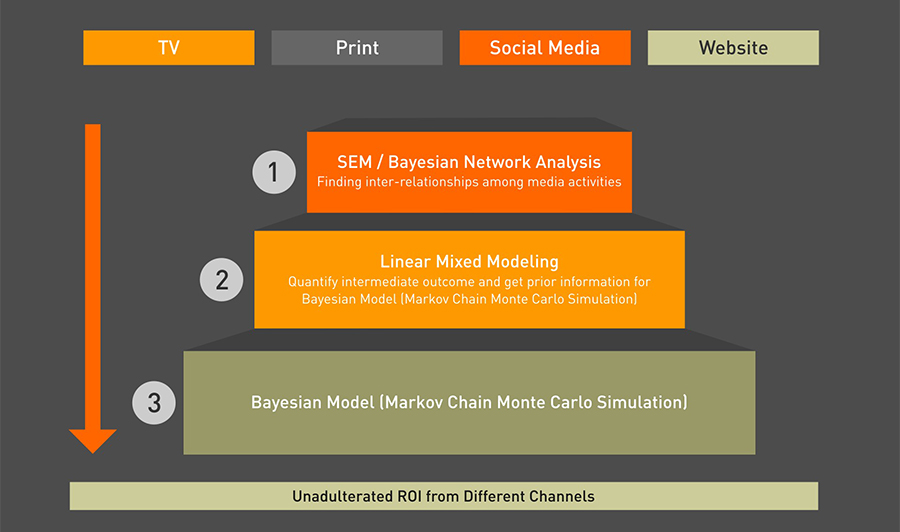 TV Print Social Media Website

1 SEM / Bayesian Network Analysis
Finding inter-relationships among media activities

2 Linear Mixed Modeling
Quantify intermediate outcome and get prior information for Bayesian Model (Markov Chain Monte Carlo Simulation)

3 Bayesian Model (Markov Chain Monte Carlo Simulation)

Unadulterated ROI from Different Channels